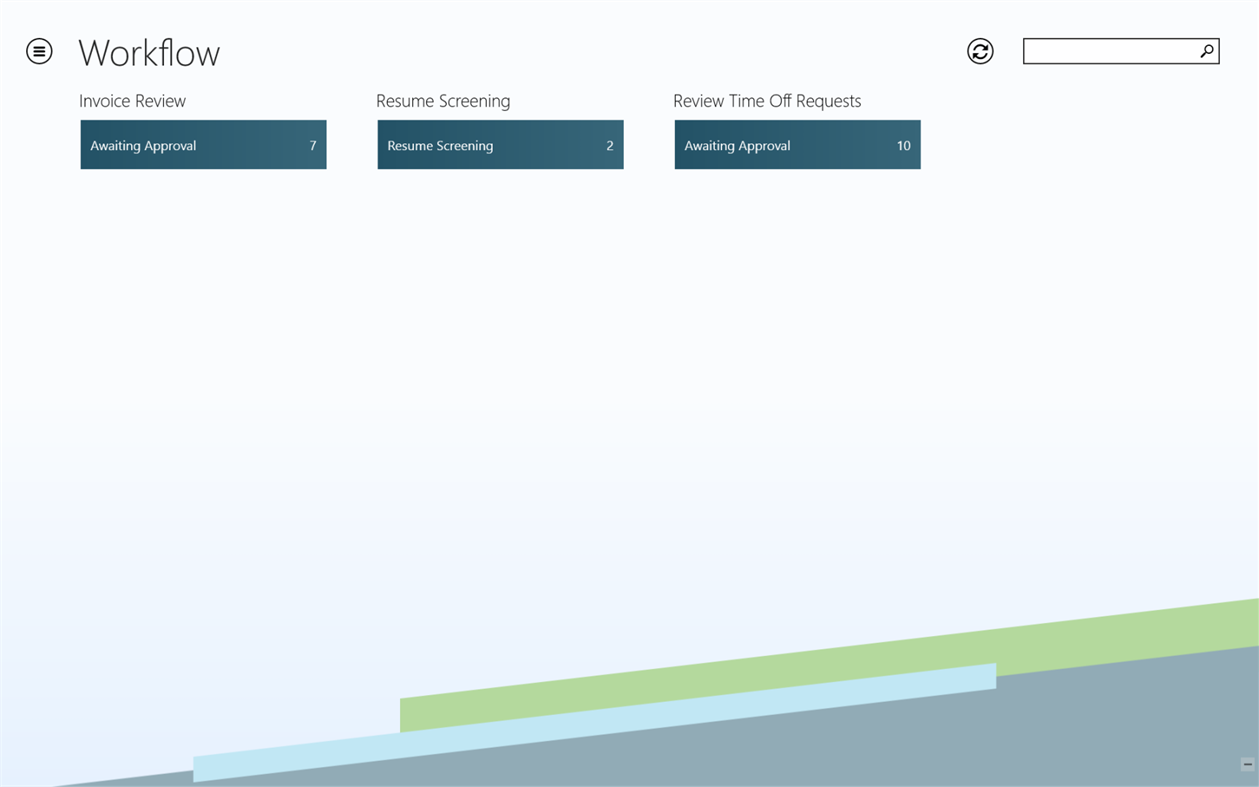 Workflow

Invoice Review

Awaiting Approval 7

Resume Screening

Resume Screening 2

Review Time Off Requests

Awaiting Approval 10